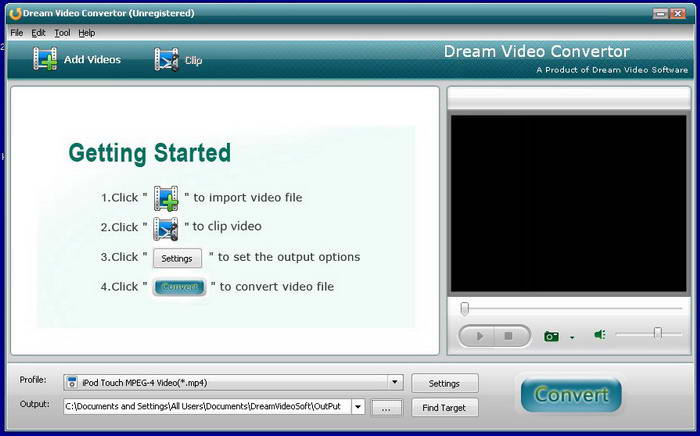 Dream Video Convertor (Unregistered)

File Edit Tool Help

Add Videos Clip

Dream Video Convertor
A Product of Dream Video Software

Getting Started

1.Click " " to import video file

2.Click " " to clip video

3.Click " Settings " to set the output options

4.Click " Convert " to convert video file

Profile: iPod Touch MPEG-4 Video(*.mp4) Settings

Output: C:\Documents and Settings\All Users\Documents\DreamVideoSoft\OutPut ... Find Target

Convert